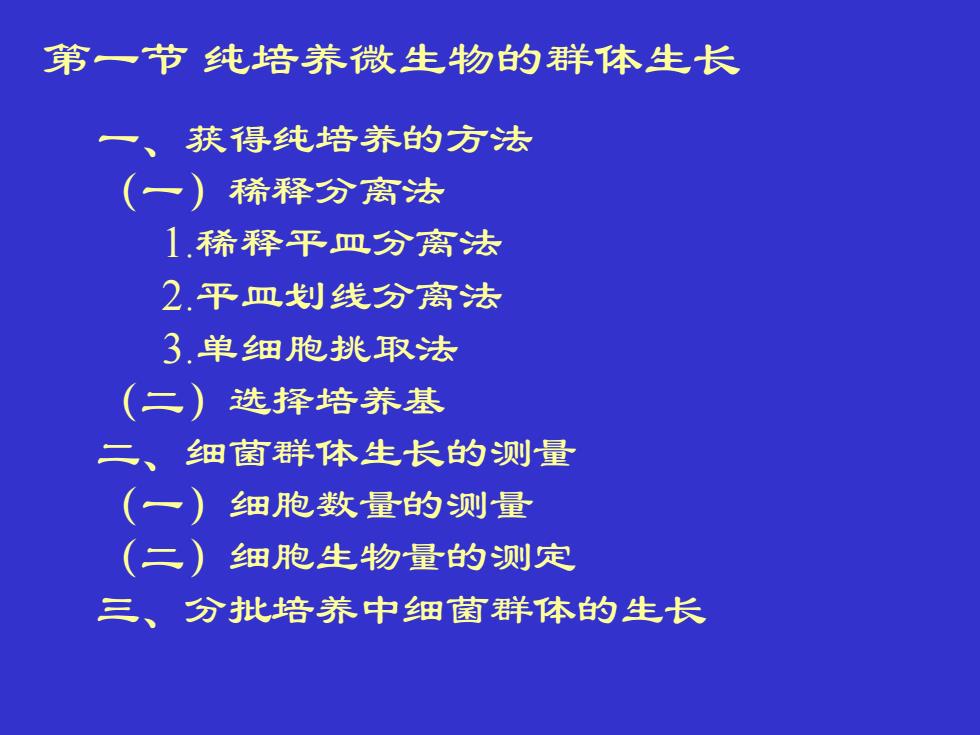 第一节 纯培养微生物的群体生长

一、获得纯培养的方法

（一）稀释分离法

1.稀释平皿分离法

2.平皿划线分离法

3.单细胞挑取法

（二）选择培养基

二、细菌群体生长的测量

（一）细胞数量的测量

（二）细胞生物量的测定

三、分批培养中细菌群体的生长